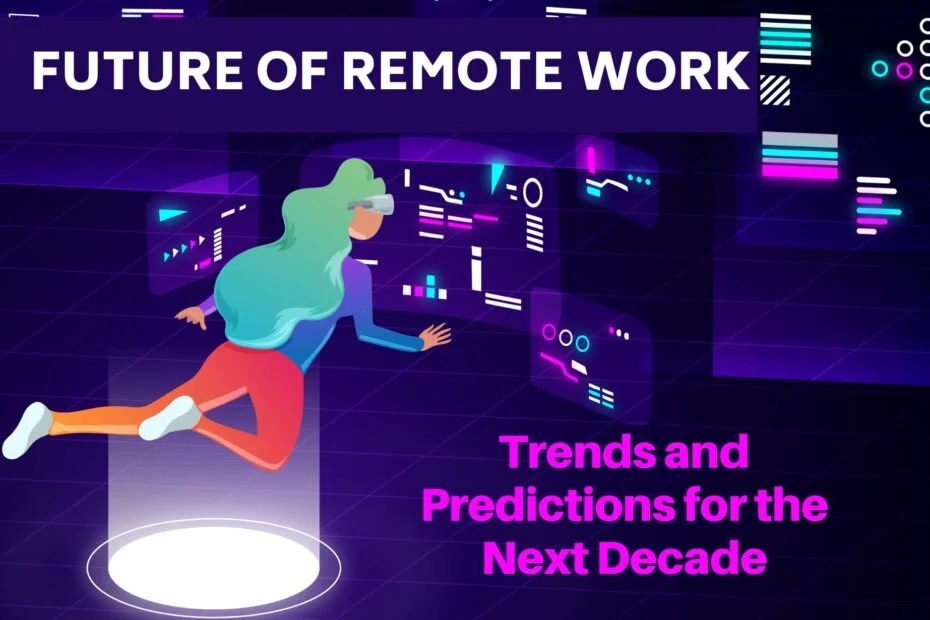 FUTURE OF REMOTE WORK

Trends and Predictions for the Next Decade